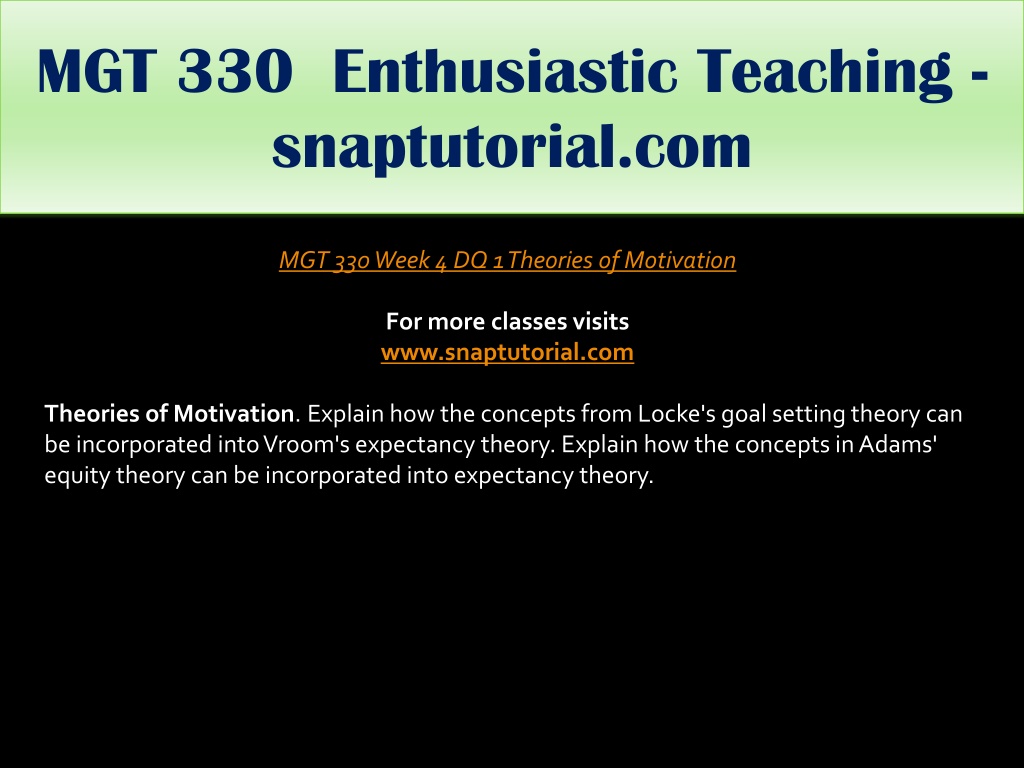 MGT 330 Enthusiastic Teaching - snaptutorial.com

MGT 330 Week 4 DQ 1 Theories of Motivation

For more classes visits
www.snaptutorial.com

Theories of Motivation. Explain how the concepts from Locke's goal setting theory can be incorporated into Vroom's expectancy theory. Explain how the concepts in Adams' equity theory can be incorporated into expectancy theory.